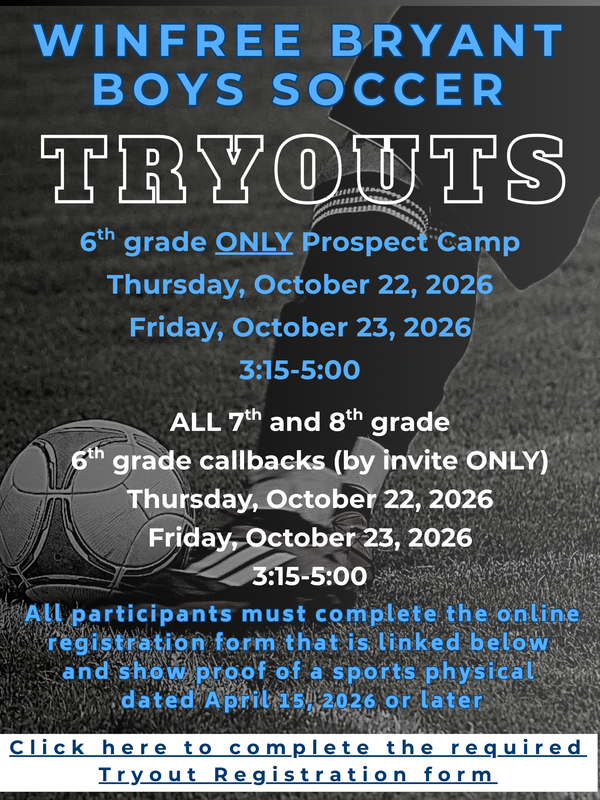 WINFREE BRYANT BOYS SOCCER

TRYOUTS

6th grade ONLY Prospect Camp
Thursday, October 22, 2026
Friday, October 23, 2026
3:15-5:00

ALL 7th and 8th grade
6th grade callbacks (by invite ONLY)
Thursday, October 22, 2026
Friday, October 23, 2026
3:15-5:00

All participants must complete the online registration form that is linked below and show proof of a sports physical dated April 15, 2026 or later

Click here to complete the required Tryout Registration form